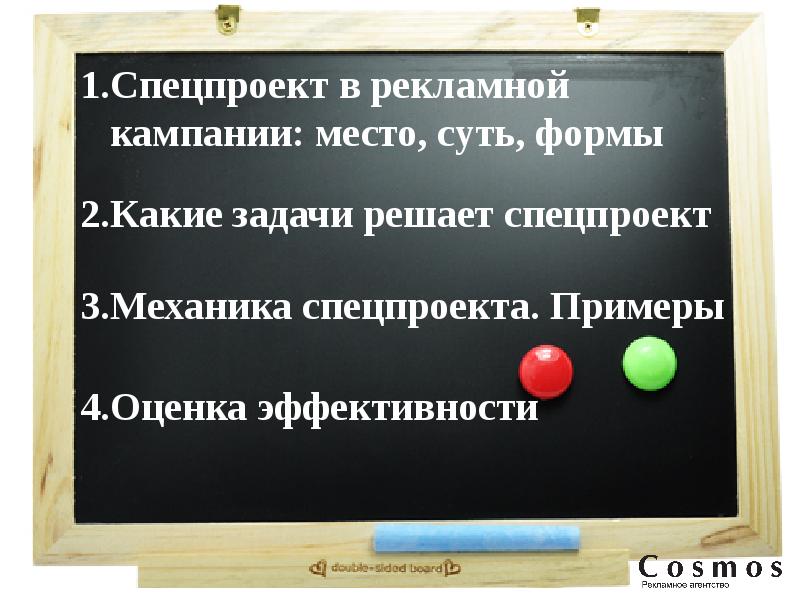 1.Спецпроект в рекламной кампании: место, суть, формы

2.Какие задачи решает спецпроект

3.Механика спецпроекта. Примеры

4.Оценка эффективности

double-sided board

Cosmos
Рекламное агентство